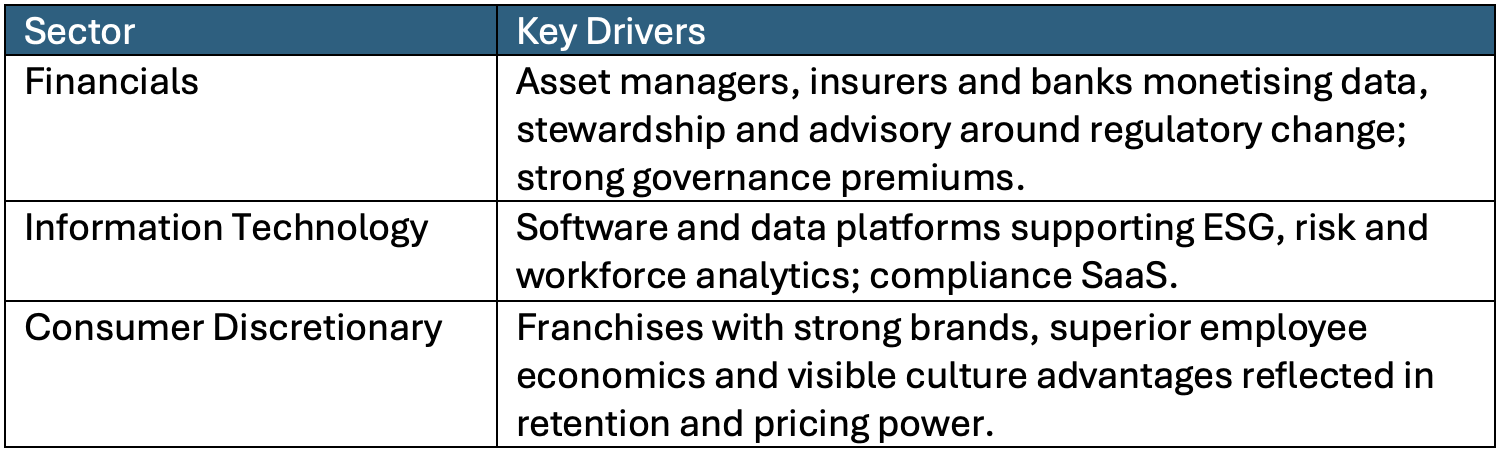 | Sector | Key Drivers |
|---|---|
| Financials | Asset managers, insurers and banks monetising data, stewardship and advisory around regulatory change; strong governance premiums. |
| Information Technology | Software and data platforms supporting ESG, risk and workforce analytics; compliance SaaS. |
| Consumer Discretionary | Franchises with strong brands, superior employee economics and visible culture advantages reflected in retention and pricing power. |